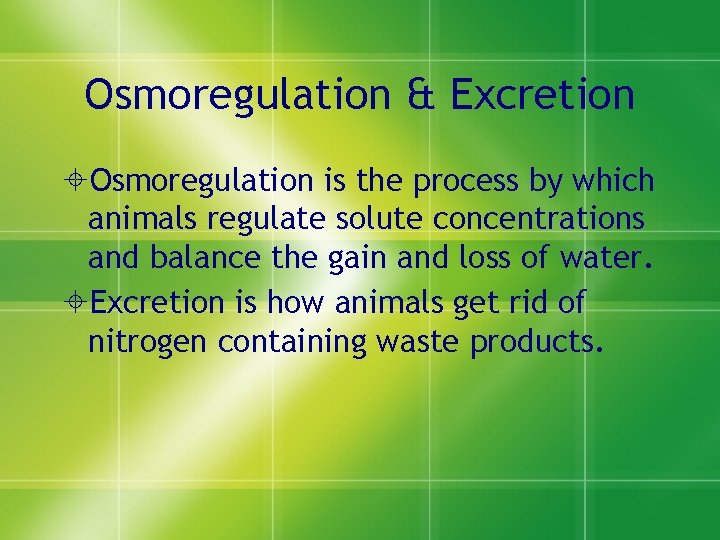 Osmoregulation & Excretion

Osmoregulation is the process by which animals regulate solute concentrations and balance the gain and loss of water.

Excretion is how animals get rid of nitrogen containing waste products.